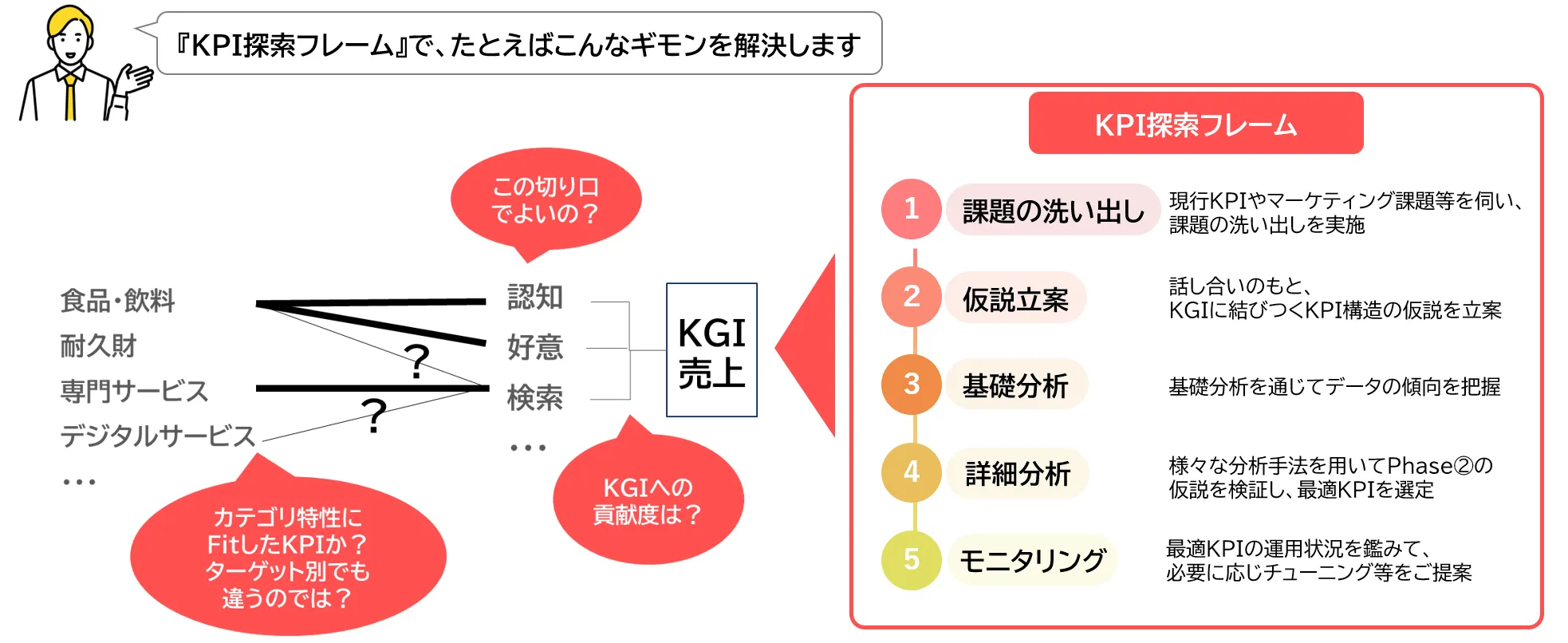 『KPI探索フレーム』で、たとえばこんなギモンを解決します

この切り口でよいの？

食品・飲料
耐久財
専門サービス
デジタルサービス
…

？
？

認知
好意
検索
…

KGI
売上

KGIへの貢献度は？

カテゴリ特性にFitしたKPIか？ターゲット別でも違うのでは？

KPI探索フレーム

1 課題の洗い出し
現行KPIやマーケティング課題等を伺い、課題の洗い出しを実施

2 仮説立案
話し合いのもと、KGIに結びつくKPI構造の仮説を立案

3 基礎分析
基礎分析を通じてデータの傾向を把握

4 詳細分析
様々な分析手法を用いてPhase②の仮説を検証し、最適KPIを選定

5 モニタリング
最適KPIの運用状況を鑑みて、必要に応じチューニング等をご提案